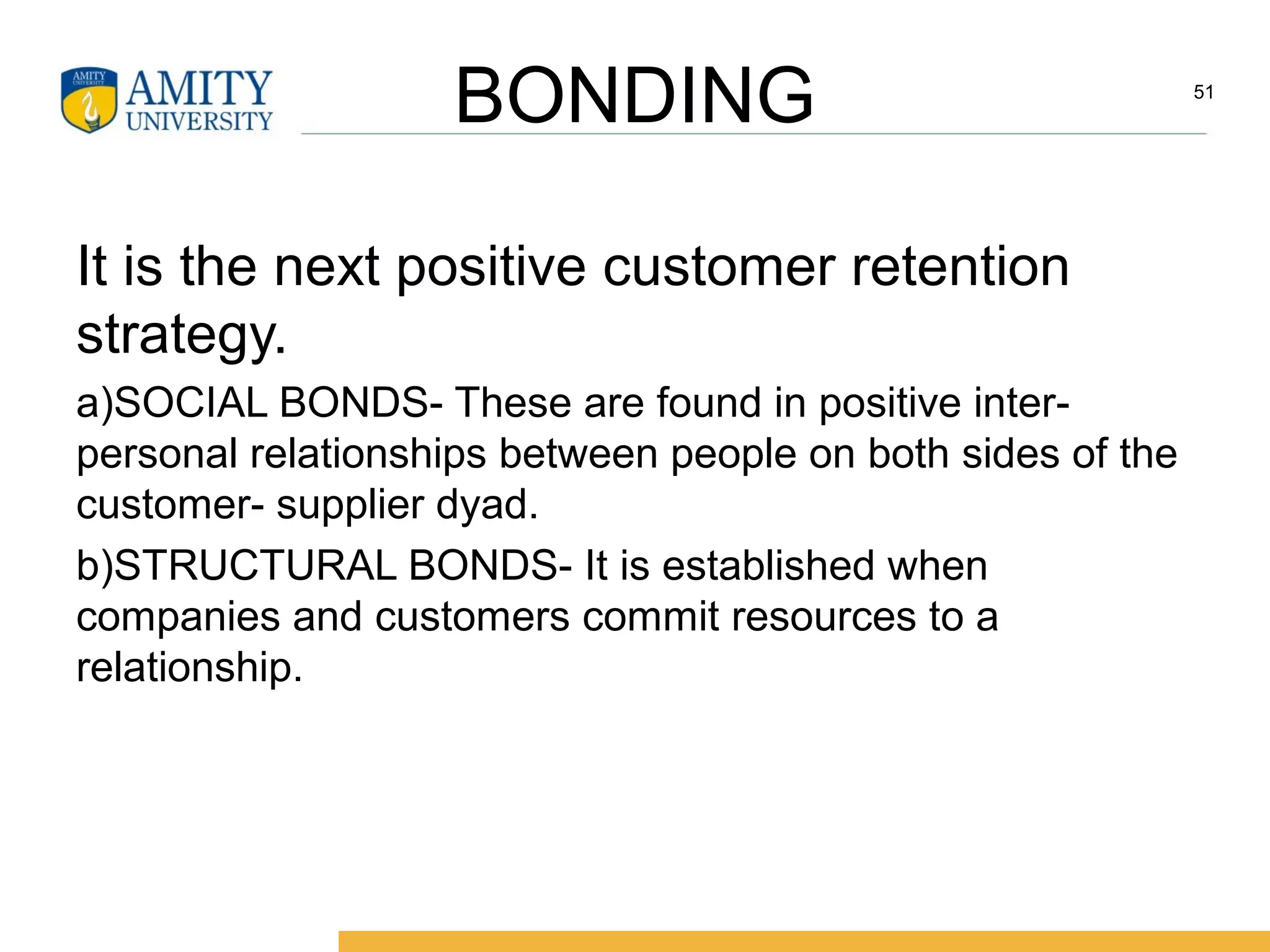 AMITY UNIVERSITY
AMITY
UNIVERSITY

BONDING

51

It is the next positive customer retention strategy.

a)SOCIAL BONDS- These are found in positive inter-personal relationships between people on both sides of the customer- supplier dyad.

b)STRUCTURAL BONDS- It is established when companies and customers commit resources to a relationship.